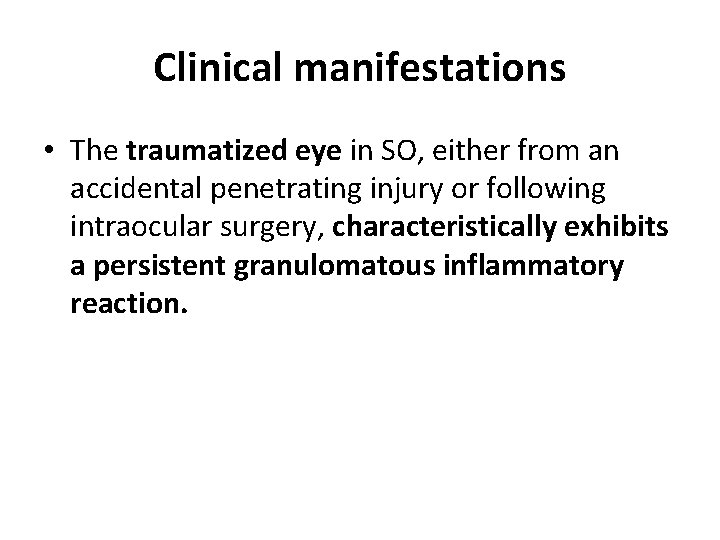 Clinical manifestations

• The traumatized eye in SO, either from an accidental penetrating injury or following intraocular surgery, characteristically exhibits a persistent granulomatous inflammatory reaction.